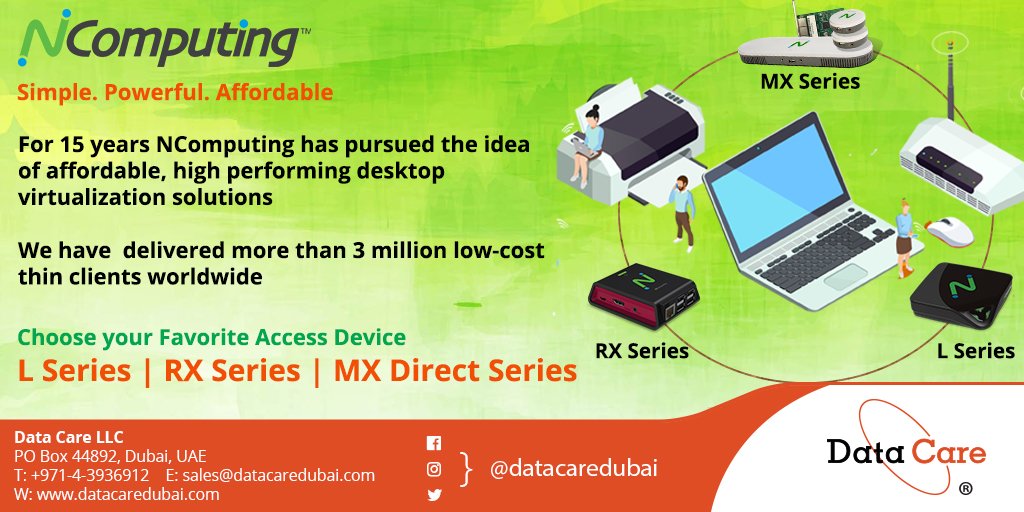 NComputing™

Simple. Powerful. Affordable

For 15 years NComputing has pursued the idea of affordable, high performing desktop virtualization solutions

We have delivered more than 3 million low-cost thin clients worldwide

Choose your Favorite Access Device

L Series | RX Series | MX Direct Series

MX Series

RX Series

L Series

Data Care LLC
PO Box 44892, Dubai, UAE
T: +971-4-3936912 E: sales@datacaredubai.com
W: www.datacaredubai.com

@datacaredubai

Data Care ®